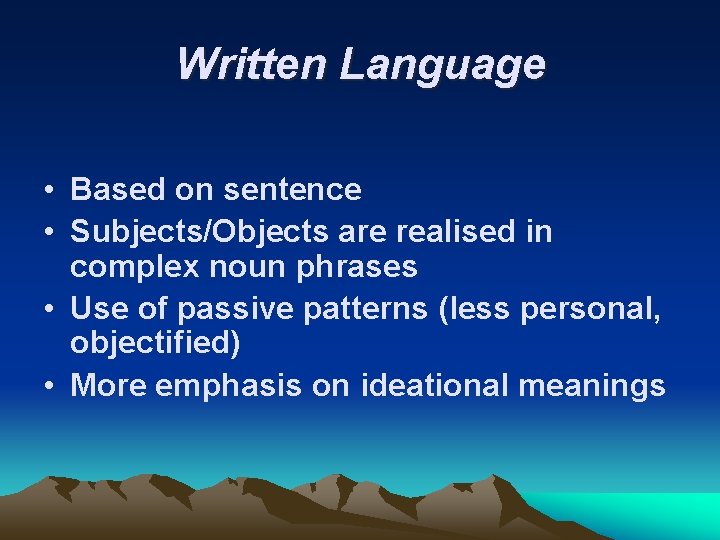 Written Language

• Based on sentence
• Subjects/Objects are realised in complex noun phrases
• Use of passive patterns (less personal, objectified)
• More emphasis on ideational meanings